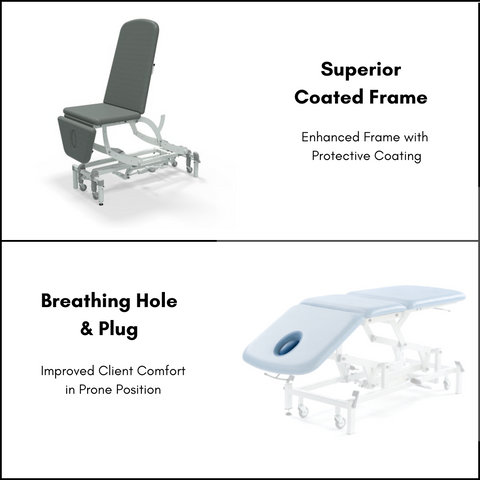 Superior Coated Frame

Enhanced Frame with Protective Coating

Breathing Hole & Plug

Improved Client Comfort in Prone Position